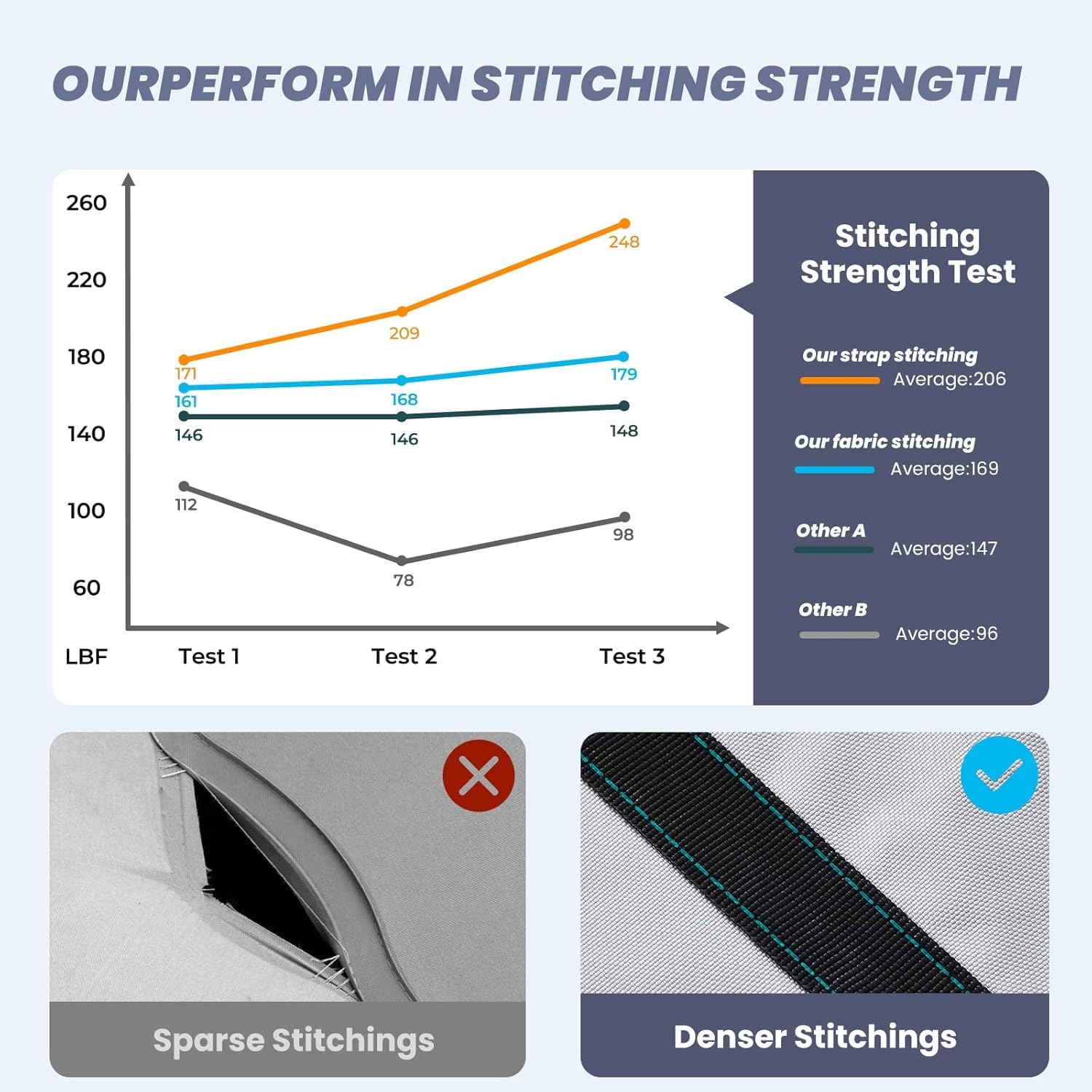 OURPERFORM IN STITCHING STRENGTH

260
220
180
140
100
60
LBF
Test 1
Test 2
Test 3

171
209
248
161
168
179
146
146
148
112
78
98

Stitching Strength Test

Our strap stitching
Average:206

Our fabric stitching
Average:169

Other A
Average:147

Other B
Average:96

Sparse Stitchings

Denser Stitchings